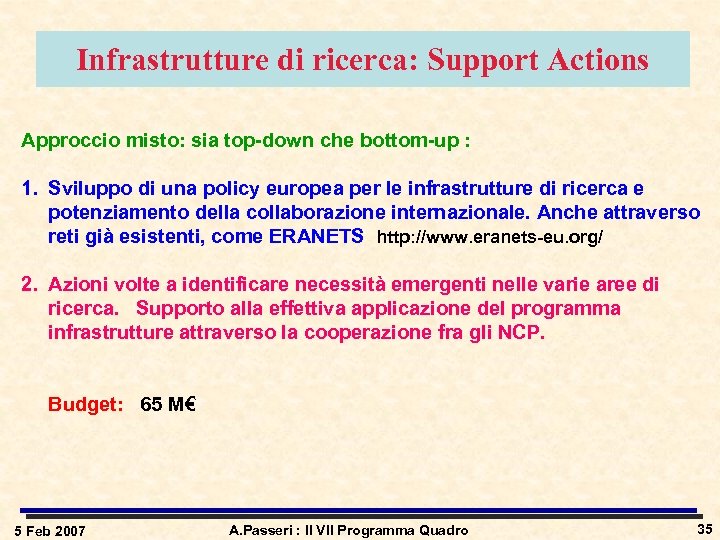 Infrastrutture di ricerca: Support Actions

Approccio misto: sia top-down che bottom-up :

1. Sviluppo di una policy europea per le infrastrutture di ricerca e potenziamento della collaborazione internazionale. Anche attraverso reti già esistenti, come ERANETS http://www.eranets-eu.org/

2. Azioni volte a identificare necessità emergenti nelle varie aree di ricerca. Supporto alla effettiva applicazione del programma infrastrutture attraverso la cooperazione fra gli NCP.

Budget: 65 M€

5 Feb 2007 A.Passeri : Il VII Programma Quadro 35